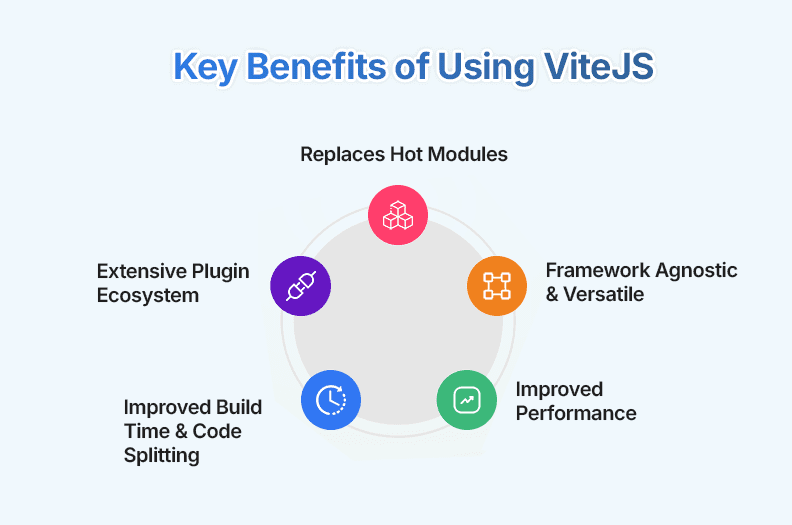 Key Benefits of Using ViteJS

Replaces Hot Modules

Framework Agnostic & Versatile

Improved Performance

Improved Build Time & Code Splitting

Extensive Plugin Ecosystem